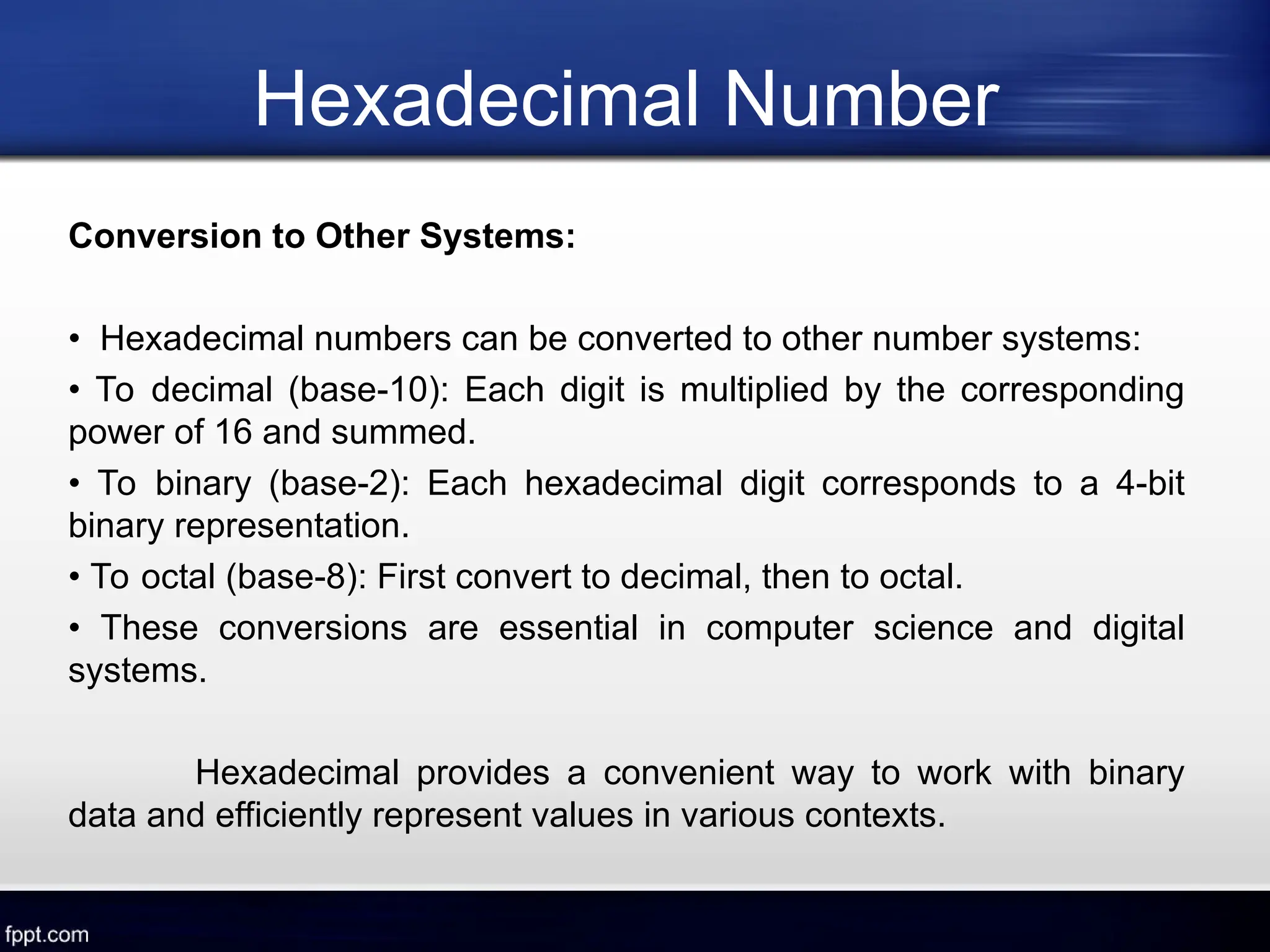 Hexadecimal Number

Conversion to Other Systems:

• Hexadecimal numbers can be converted to other number systems:

• To decimal (base-10): Each digit is multiplied by the corresponding power of 16 and summed.

• To binary (base-2): Each hexadecimal digit corresponds to a 4-bit binary representation.

• To octal (base-8): First convert to decimal, then to octal.

• These conversions are essential in computer science and digital systems.

Hexadecimal provides a convenient way to work with binary data and efficiently represent values in various contexts.

fppt.com